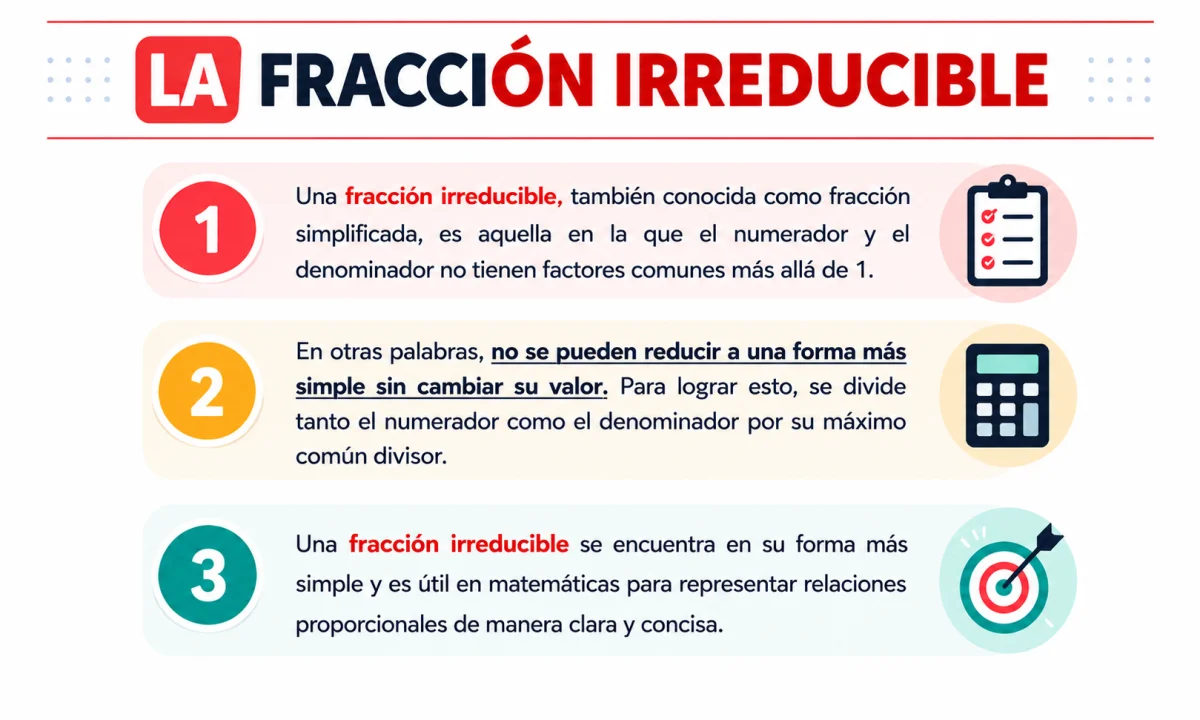 LA FRACCIÓN IRREDUCIBLE

1

Una fracción irreducible, también conocida como fracción simplificada, es aquella en la que el numerador y el denominador no tienen factores comunes más allá de 1.

2

En otras palabras, no se pueden reducir a una forma más simple sin cambiar su valor. Para lograr esto, se divide tanto el numerador como el denominador por su máximo común divisor.

3

Una fracción irreducible se encuentra en su forma más simple y es útil en matemáticas para representar relaciones proporcionales de manera clara y concisa.